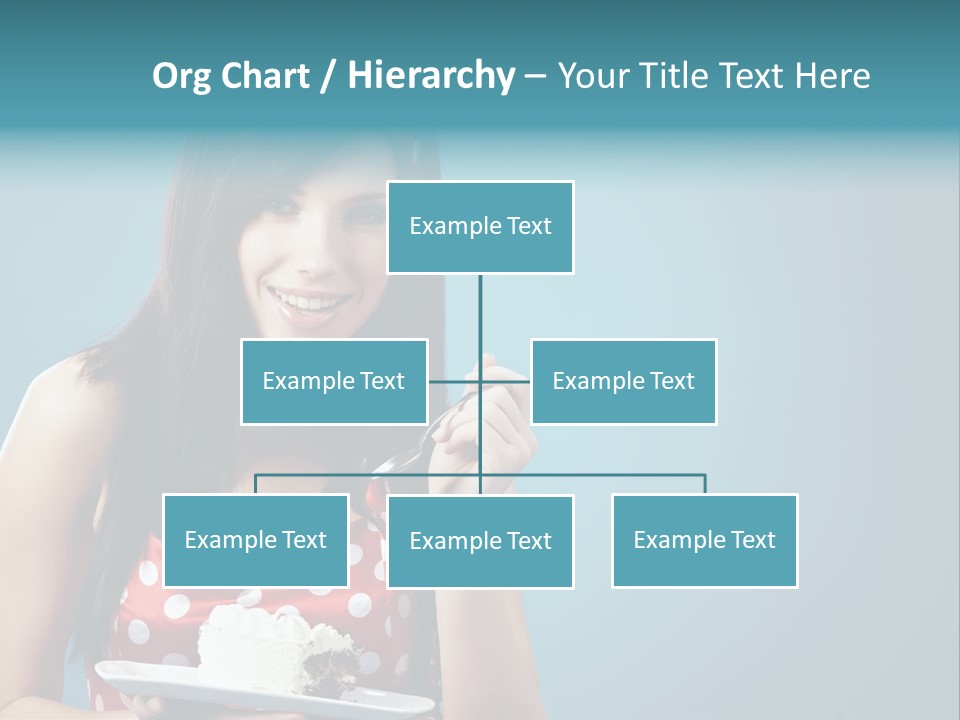 Org Chart / Hierarchy – Your Title Text Here

Example Text

Example Text

Example Text

Example Text

Example Text

Example Text